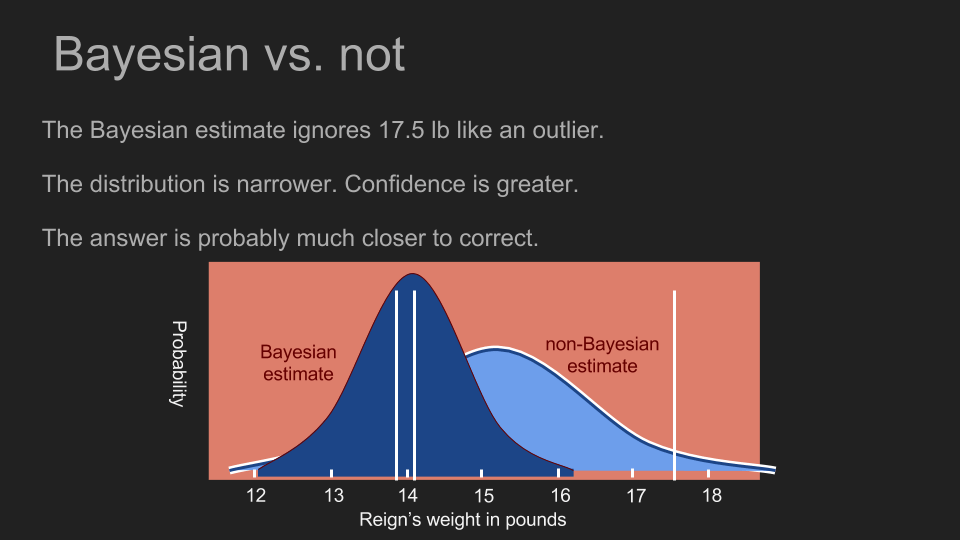 Bayesian vs. not

The Bayesian estimate ignores 17.5 lb like an outlier.

The distribution is narrower. Confidence is greater.

The answer is probably much closer to correct.

Probability

Bayesian estimate

non-Bayesian estimate

12 13 14 15 16 17 18

Reign's weight in pounds